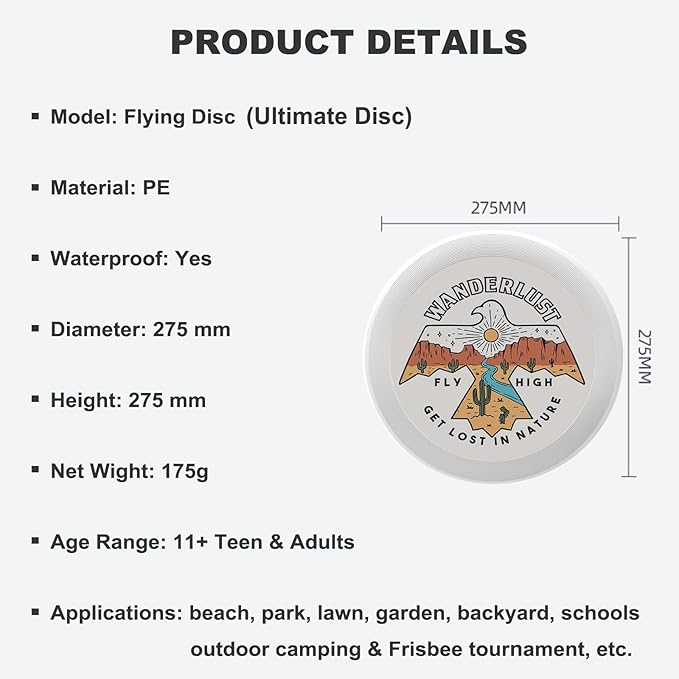 PRODUCT DETAILS

▪ Model: Flying Disc (Ultimate Disc)

▪ Material: PE

▪ Waterproof: Yes

▪ Diameter: 275 mm

▪ Height: 275 mm

▪ Net Wight: 175g

▪ Age Range: 11+ Teen & Adults

▪ Applications: beach, park, lawn, garden, backyard, schools outdoor camping & Frisbee tournament, etc.

275MM

275MM

WANDERLUST

FLY HIGH

GET LOST IN NATURE